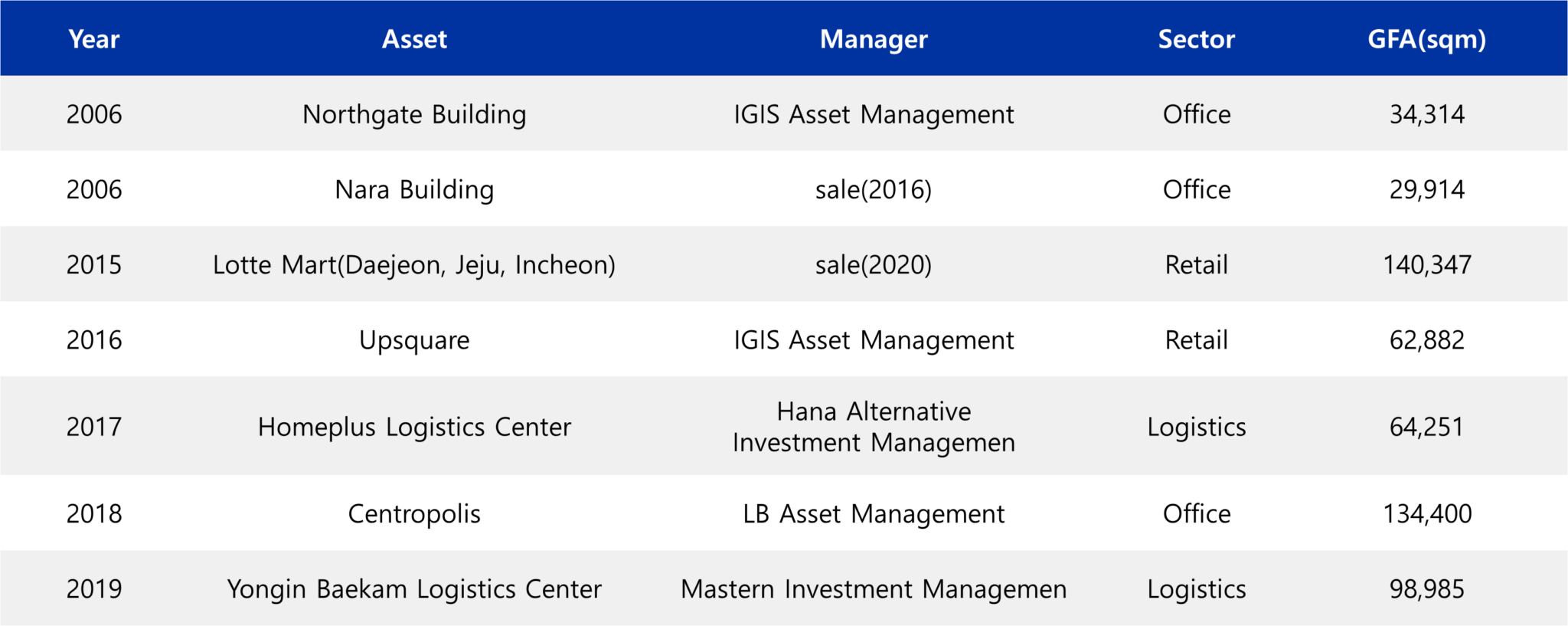 | Year | Asset | Manager | Sector | GFA(sqm) |
|---|---|---|---|---|
| 2006 | Northgate Building | IGIS Asset Management | Office | 34,314 |
| 2006 | Nara Building | sale(2016) | Office | 29,914 |
| 2015 | Lotte Mart(Daejeon, Jeju, Incheon) | sale(2020) | Retail | 140,347 |
| 2016 | Upsquare | IGIS Asset Management | Retail | 62,882 |
| 2017 | Homeplus Logistics Center | Hana Alternative Investment Managemen | Logistics | 64,251 |
| 2018 | Centropolis | LB Asset Management | Office | 134,400 |
| 2019 | Yongin Baekam Logistics Center | Mastern Investment Managemen | Logistics | 98,985 |